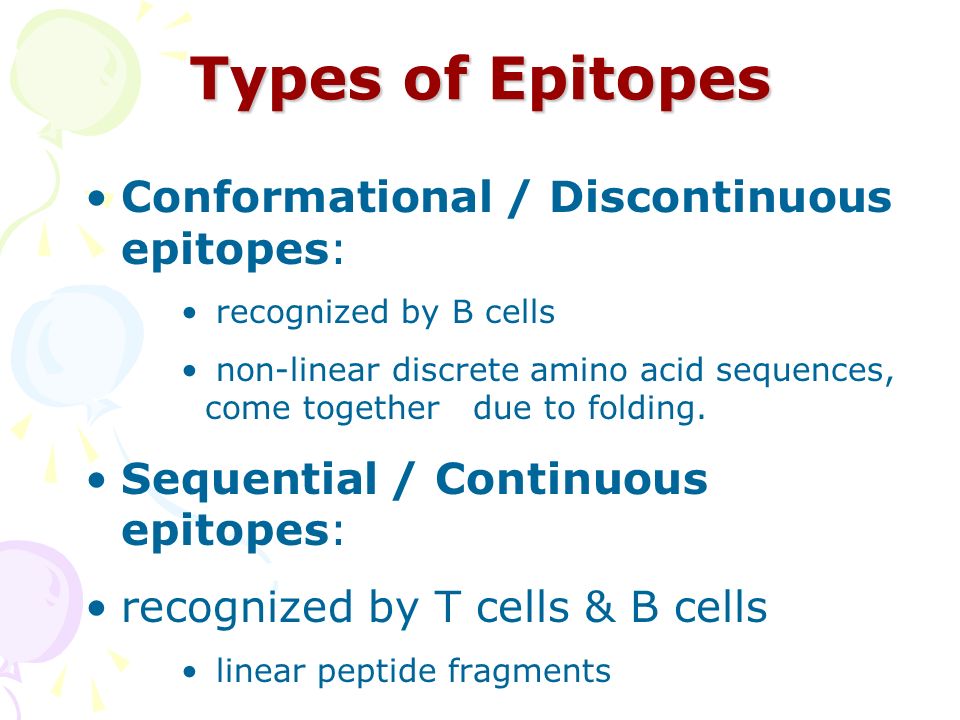 Types of Epitopes

• Conformational / Discontinuous epitopes:

• recognized by B cells

• non-linear discrete amino acid sequences, come together due to folding.

• Sequential / Continuous epitopes:

• recognized by T cells & B cells

• linear peptide fragments